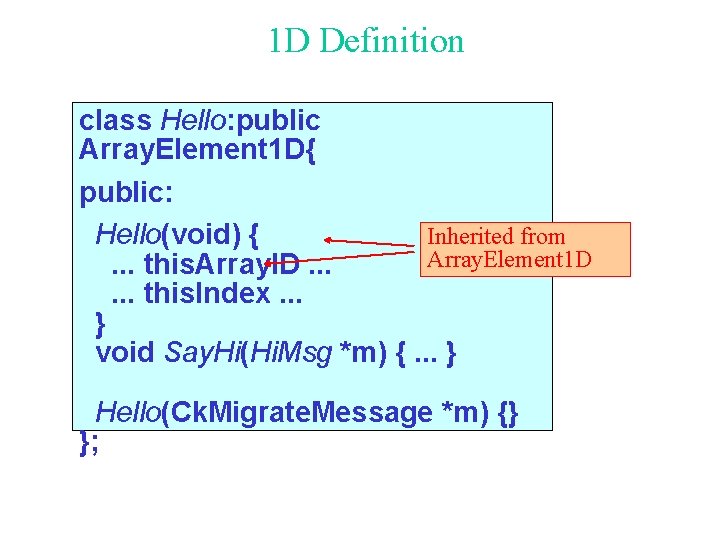 1D Definition

class Hello:public ArrayElement1D{

public:

Hello(void) {
... thisArrayID ...
... thisIndex ...
}
void SayHi(HiMsg *m) { ... }

Hello(CkMigrateMessage *m) {}
};

Inherited from ArrayElement1D